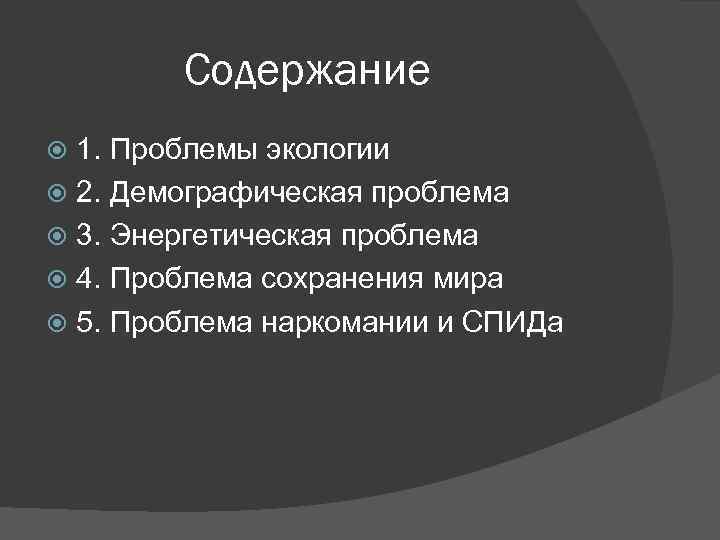 Содержание

1. Проблемы экологии
2. Демографическая проблема
3. Энергетическая проблема
4. Проблема сохранения мира
5. Проблема наркомании и СПИДа